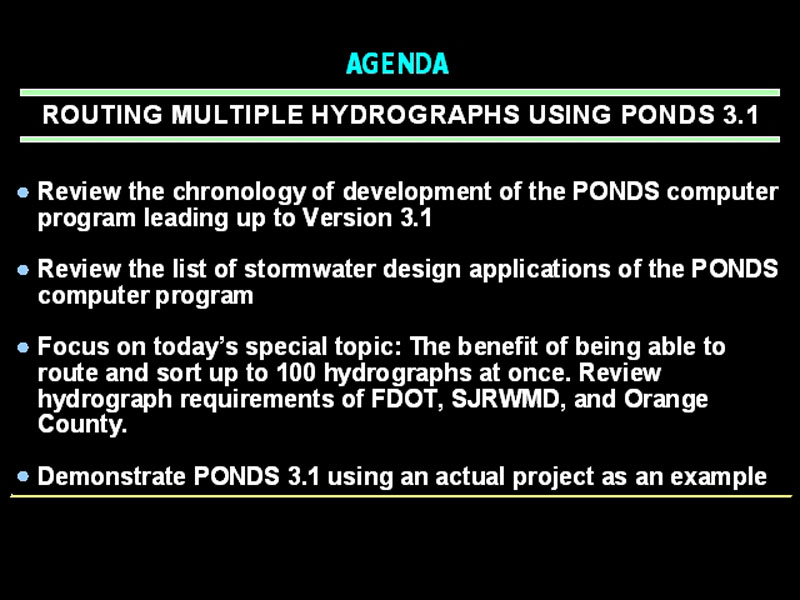 AGENDA

ROUTING MULTIPLE HYDROGRAPHS USING PONDS 3.1

• Review the chronology of development of the PONDS computer program leading up to Version 3.1

• Review the list of stormwater design applications of the PONDS computer program

• Focus on today's special topic: The benefit of being able to route and sort up to 100 hydrographs at once. Review hydrograph requirements of FDOT, SJRWMD, and Orange County.

• Demonstrate PONDS 3.1 using an actual project as an example